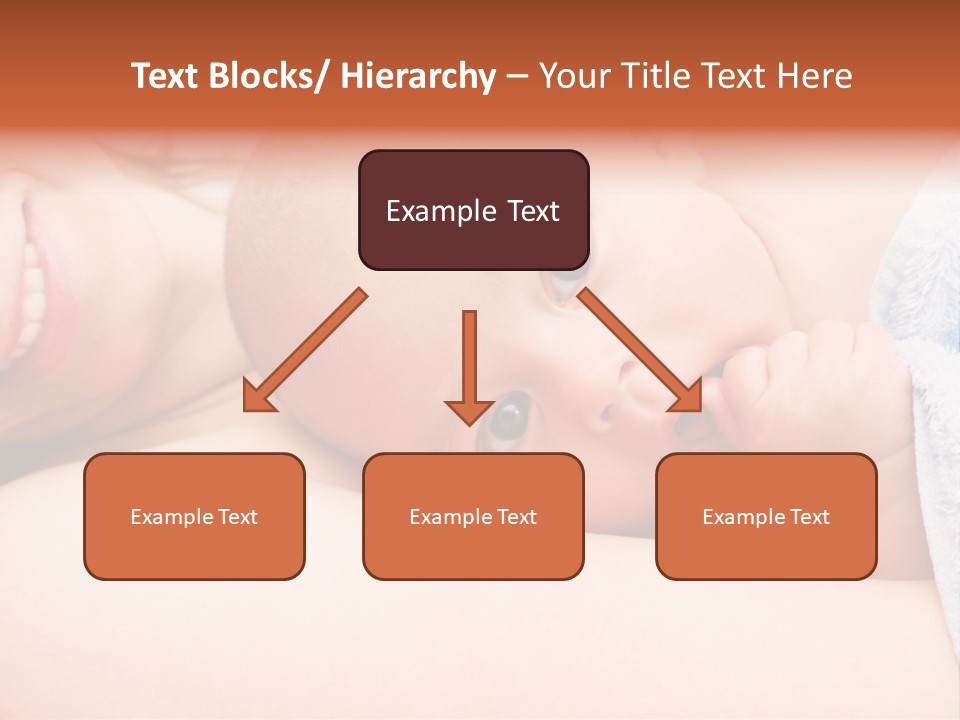 Text Blocks/ Hierarchy – Your Title Text Here

Example Text

Example Text

Example Text

Example Text